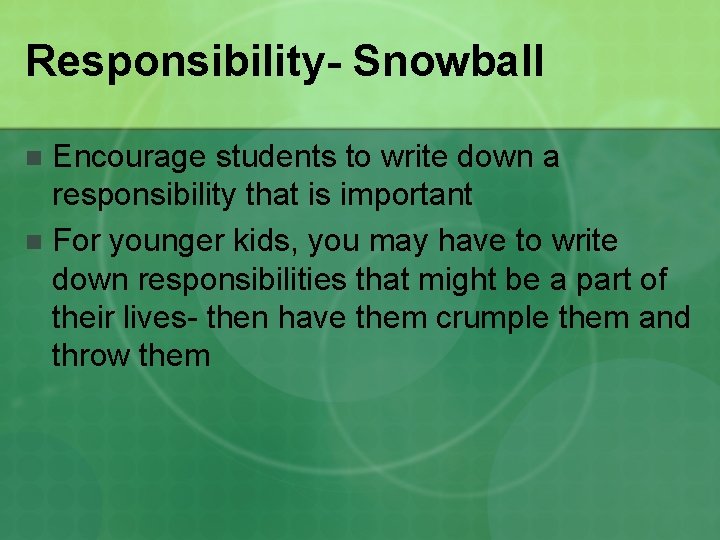 Responsibility- Snowball

- Encourage students to write down a responsibility that is important
- For younger kids, you may have to write down responsibilities that might be a part of their lives- then have them crumple them and throw them